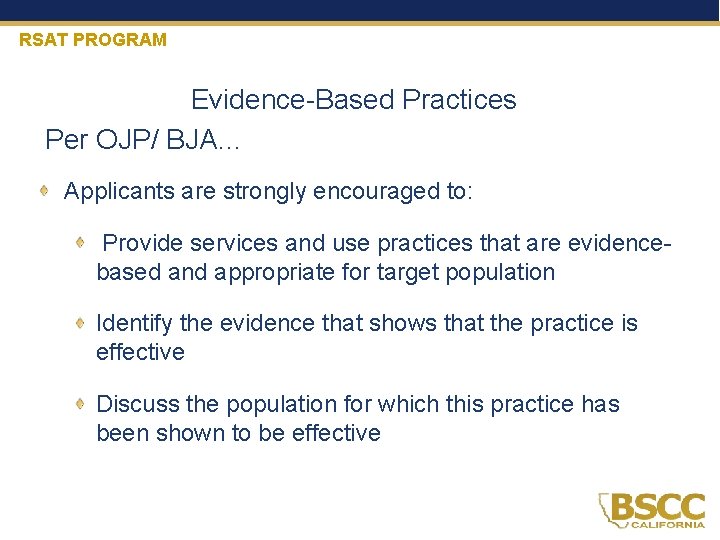 RSAT PROGRAM

Evidence-Based Practices

Per OJP/ BJA…

Applicants are strongly encouraged to:

Provide services and use practices that are evidence-based and appropriate for target population

Identify the evidence that shows that the practice is effective

Discuss the population for which this practice has been shown to be effective

BSCC CALIFORNIA